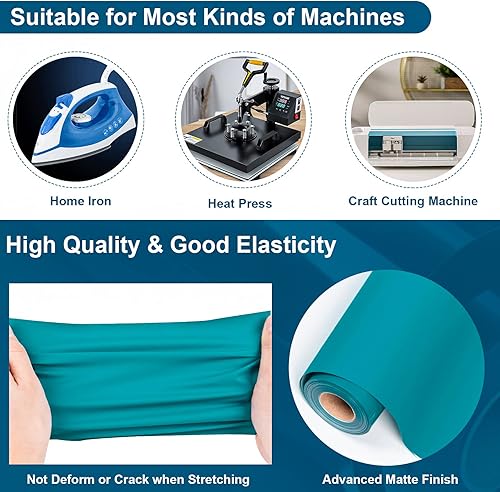 Suitable for Most Kinds of Machines

Home Iron

Heat Press

Craft Cutting Machine

High Quality & Good Elasticity

Not Deform or Crack when Stretching

Advanced Matte Finish